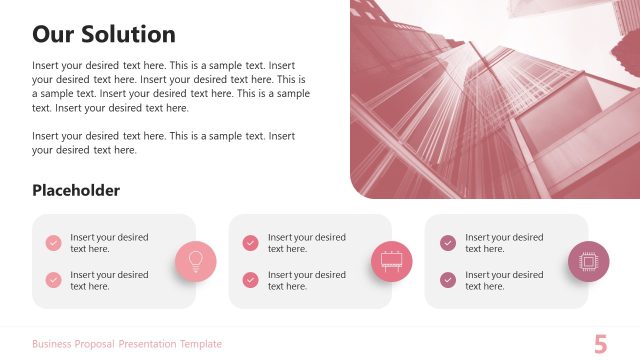 Our Solution

Insert your desired text here. This is a sample text. Insert your desired text here. Insert your desired text here. This is a sample text. Insert your desired text here. This is a sample text. Insert your desired text here.

Insert your desired text here. This is a sample text. Insert your desired text here.

Placeholder

Insert your desired text here.

Insert your desired text here.

Insert your desired text here.

Insert your desired text here.

Insert your desired text here.

Insert your desired text here.

Business Proposal Presentation Template

5